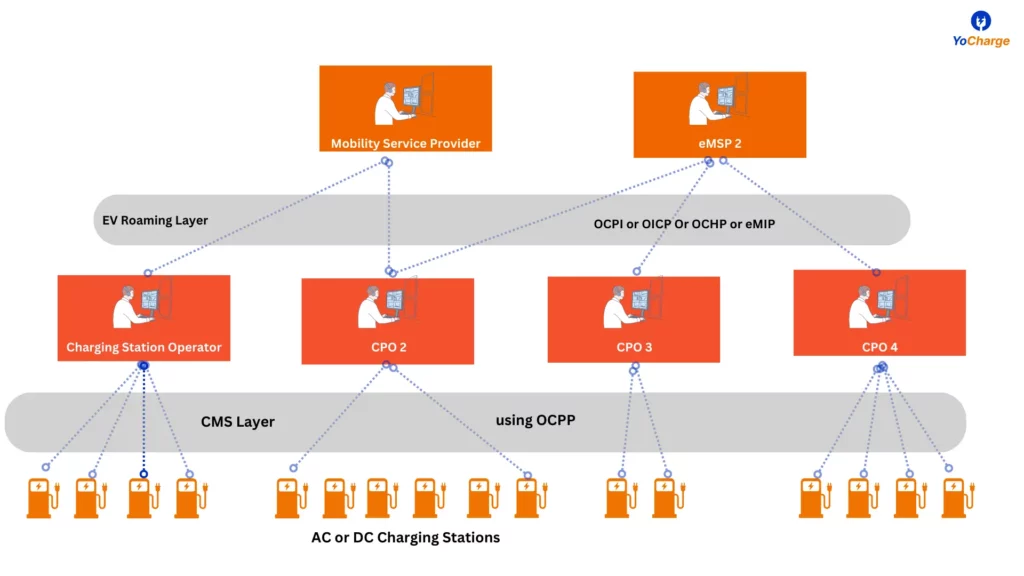 YoCharge

Mobility Service Provider

eMSP 2

EV Roaming Layer

OCPI or OICP Or OCHP or eMIP

Charging Station Operator

CPO 2

CPO 3

CPO 4

CMS Layer

using OCPP

AC or DC Charging Stations